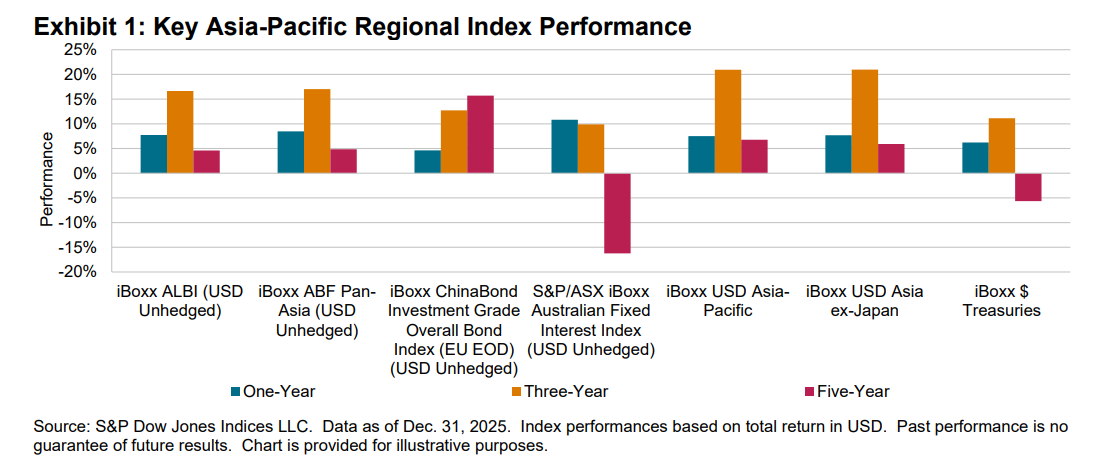 Exhibit 1: Key Asia-Pacific Regional Index Performance

25%
20%
15%
10%
5%
0%
-5%
-10%
-15%
-20%

Performance

iBoxx ALBI (USD Unhedged)

iBoxx ABF Pan-Asia (USD Unhedged)

iBoxx ChinaBond Investment Grade Overall Bond Index (EU EOD) (USD Unhedged)

S&P/ASX iBoxx Australian Fixed Interest Index (USD Unhedged)

iBoxx USD Asia-Pacific

iBoxx USD Asia ex-Japan

iBoxx $ Treasuries

One-Year
Three-Year
Five-Year

Source: S&P Dow Jones Indices LLC. Data as of Dec. 31, 2025. Index performances based on total return in USD. Past performance is no guarantee of future results. Chart is provided for illustrative purposes.